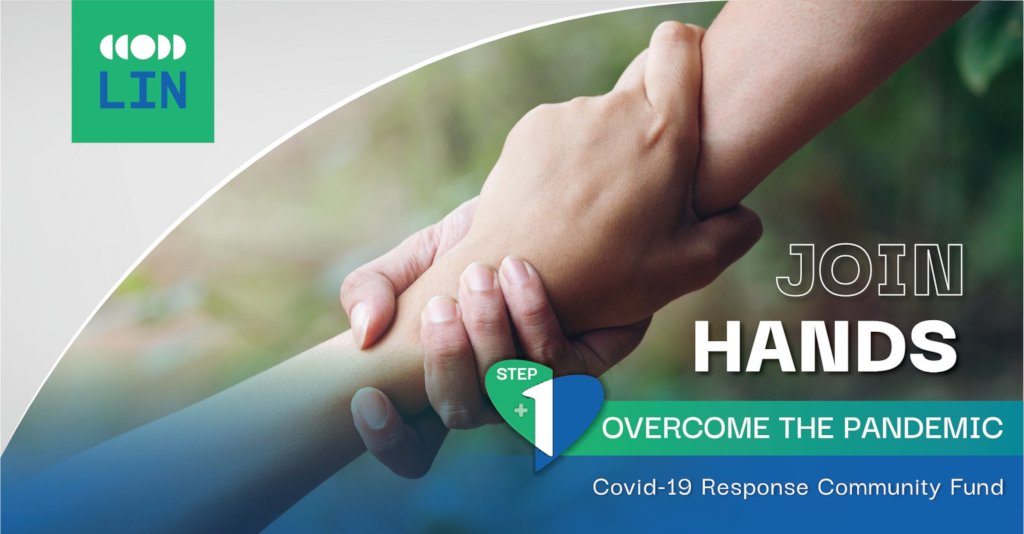 LIN

JOIN
HANDS

STEP
+1

OVERCOME THE PANDEMIC

Covid-19 Response Community Fund